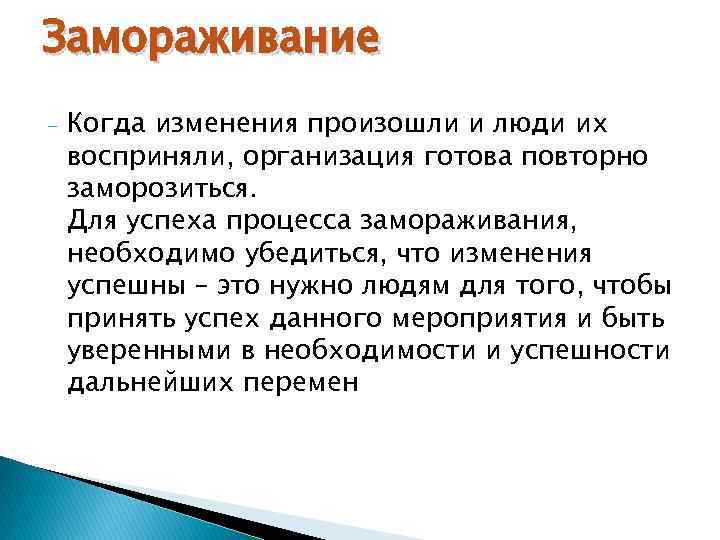 Замораживание

- Когда изменения произошли и люди их восприняли, организация готова повторно заморозиться.
Для успеха процесса замораживания, необходимо убедиться, что изменения успешны – это нужно людям для того, чтобы принять успех данного мероприятия и быть уверенными в необходимости и успешности дальнейших перемен